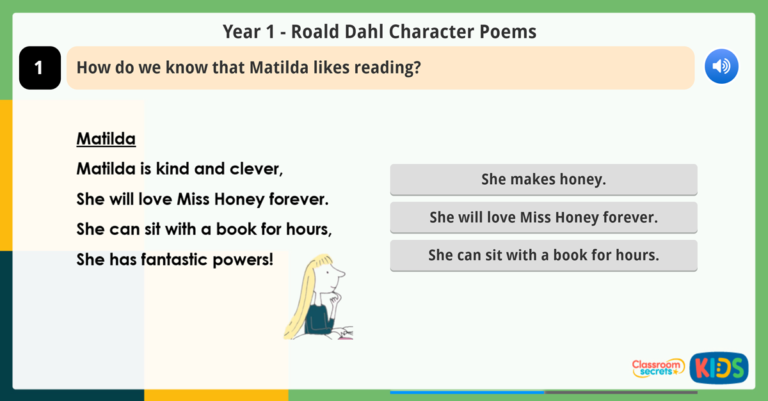 Year 1 - Roald Dahl Character Poems

1

How do we know that Matilda likes reading?

Matilda
Matilda is kind and clever,
She will love Miss Honey forever.
She can sit with a book for hours,
She has fantastic powers!

She makes honey.

She will love Miss Honey forever.

She can sit with a book for hours.

Classroom secrets KIDS